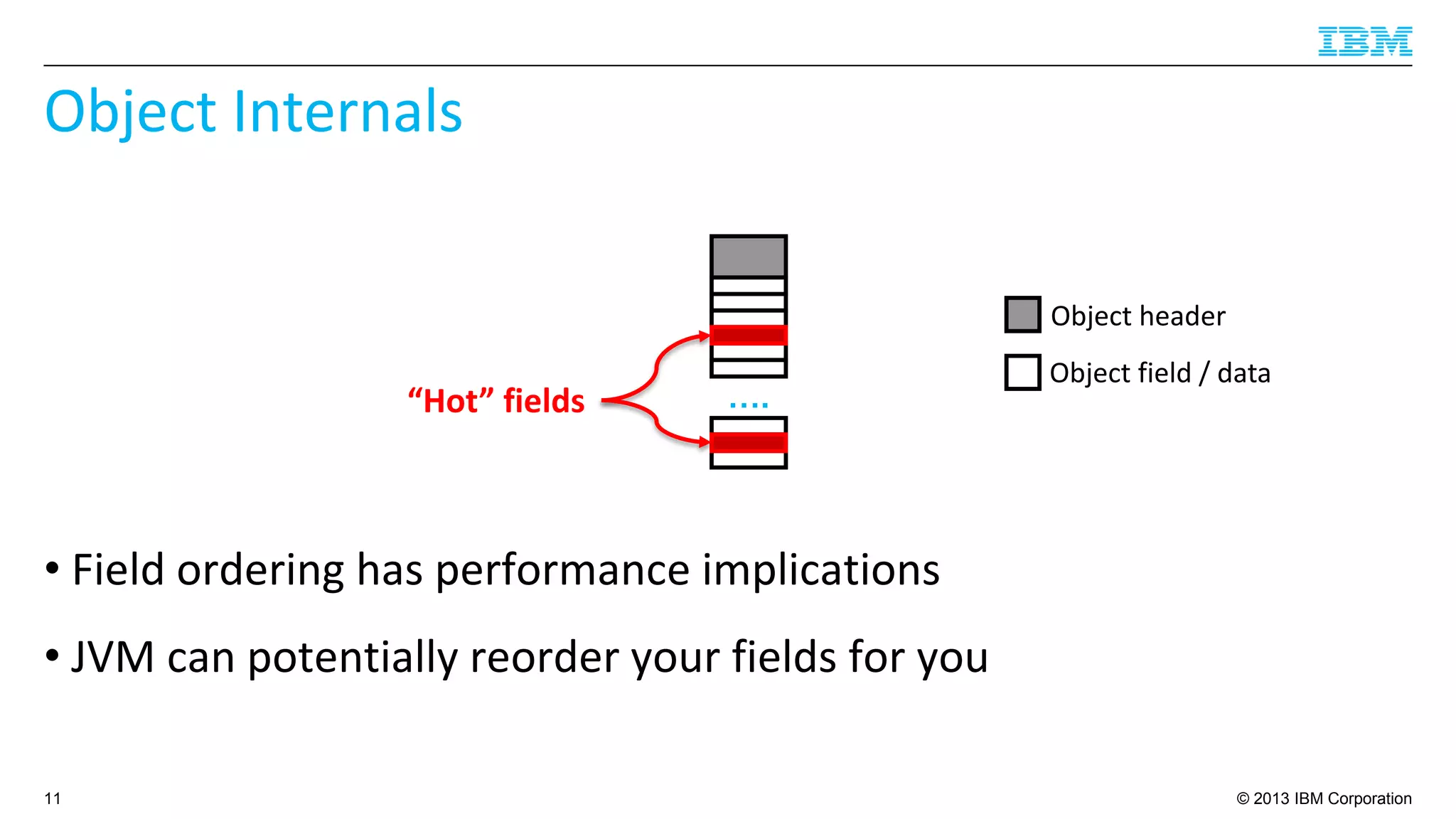 IBM

Object Internals

“Hot” fields

....

Object header

Object field / data

• Field ordering has performance implications

• JVM can potentially reorder your fields for you

11

© 2013 IBM Corporation